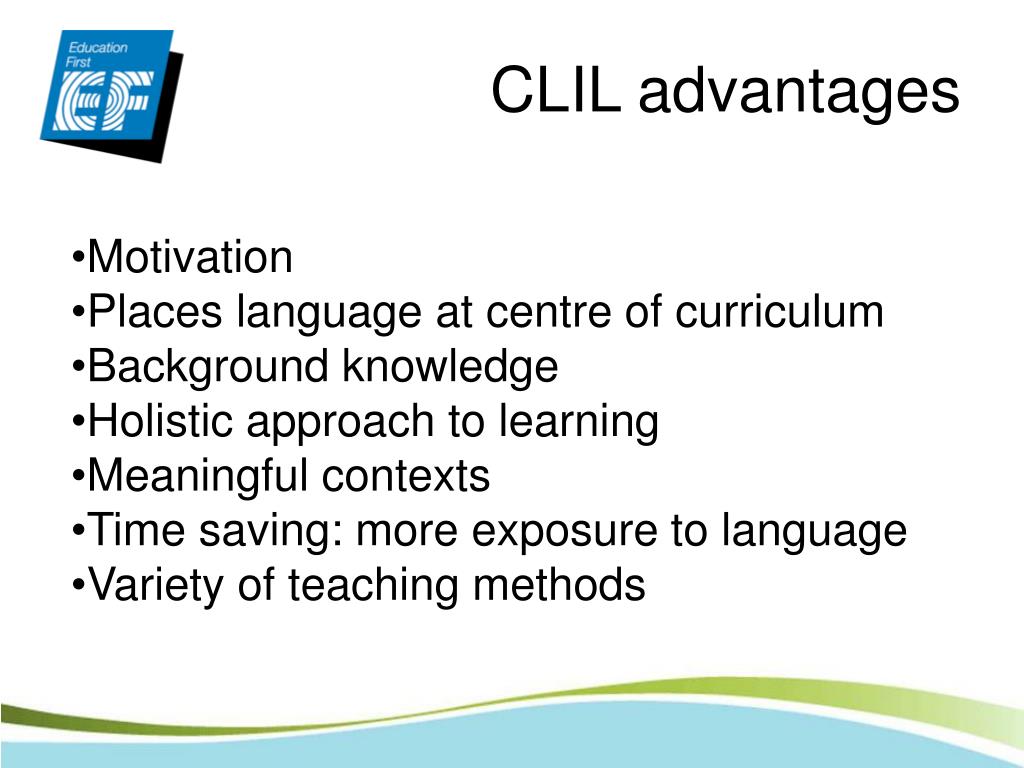 Education First
EF

CLIL advantages

•Motivation
•Places language at centre of curriculum
•Background knowledge
•Holistic approach to learning
•Meaningful contexts
•Time saving: more exposure to language
•Variety of teaching methods